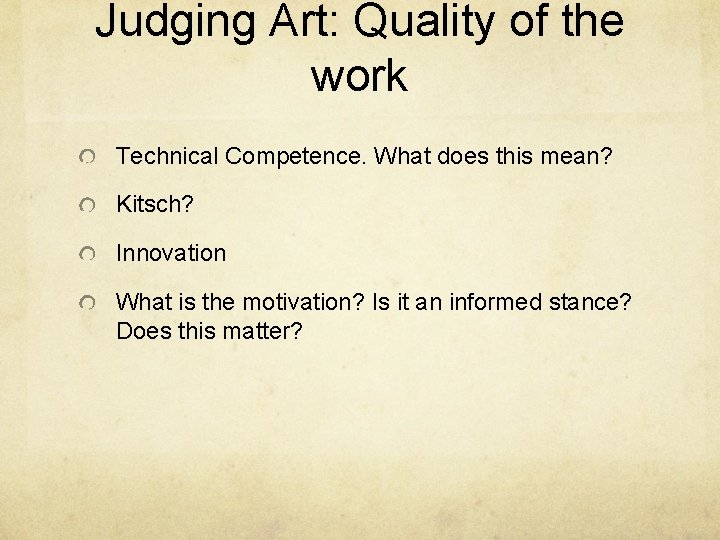 Judging Art: Quality of the work

Technical Competence. What does this mean?

Kitsch?

Innovation

What is the motivation? Is it an informed stance? Does this matter?